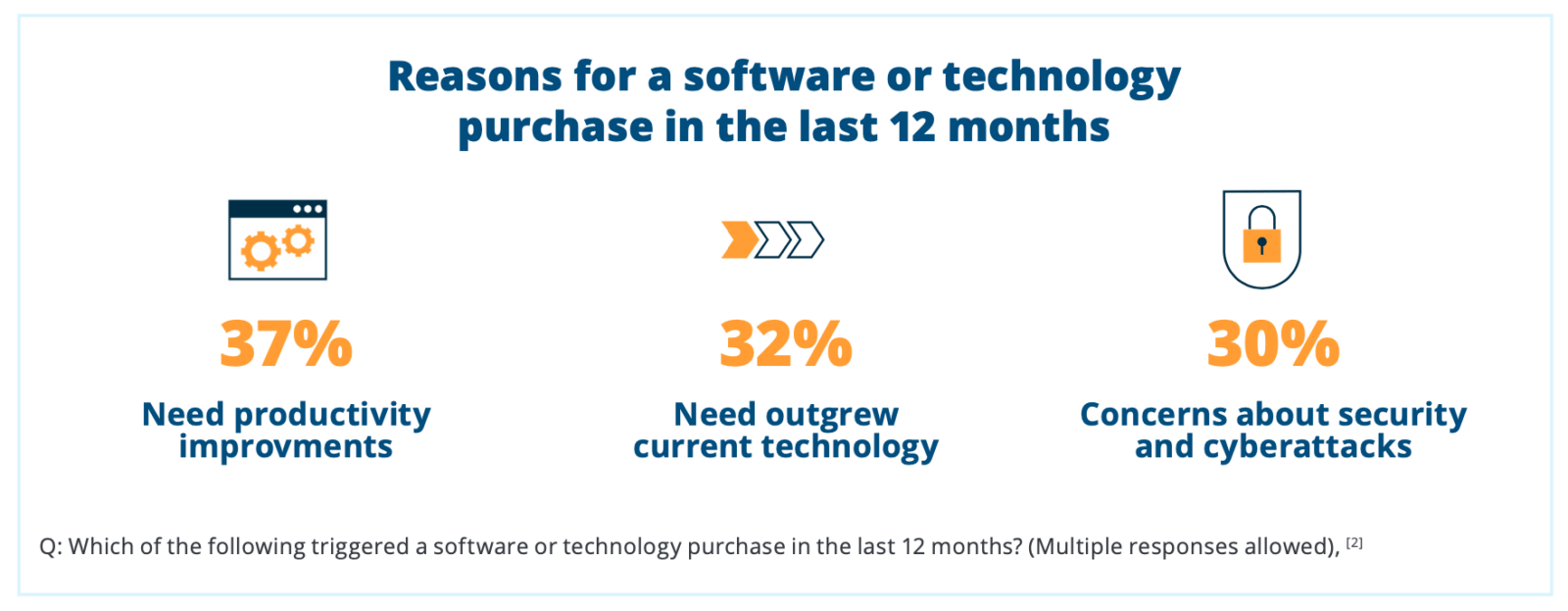 Reasons for a software or technology purchase in the last 12 months

37%

Need productivity improvments

32%

Need outgrew current technology

30%

Concerns about security and cyberattacks

Q: Which of the following triggered a software or technology purchase in the last 12 months? (Multiple responses allowed), [2]